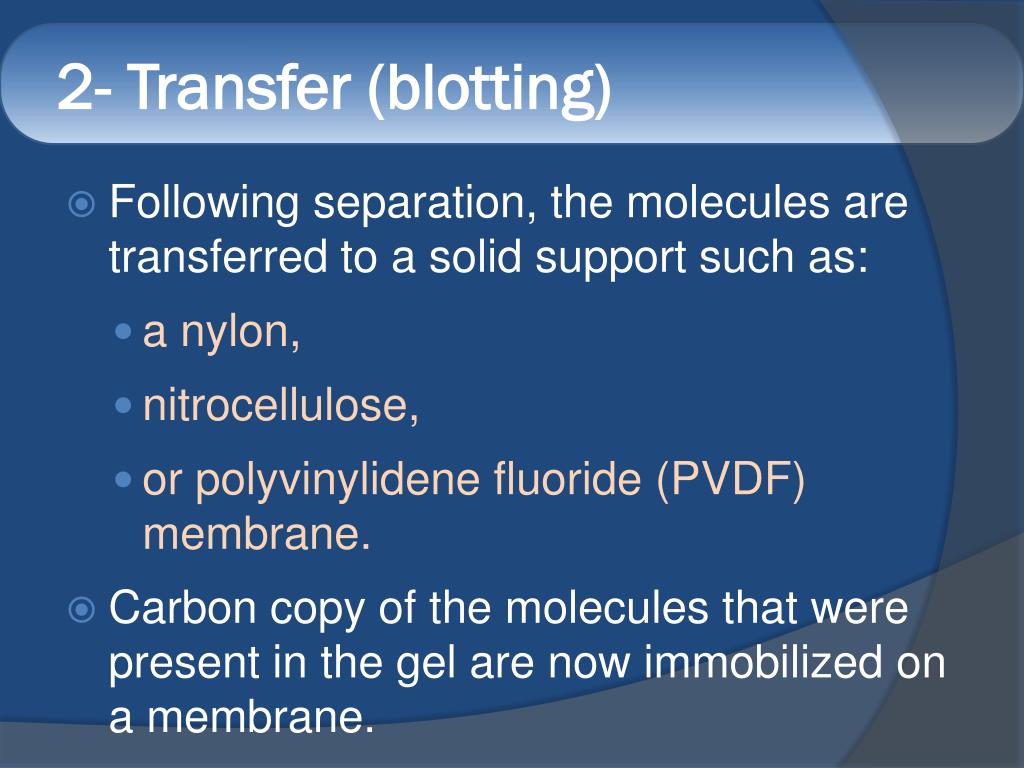 2- Transfer (blotting)

Following separation, the molecules are transferred to a solid support such as:

a nylon,

nitrocellulose,

or polyvinylidene fluoride (PVDF) membrane.

Carbon copy of the molecules that were present in the gel are now immobilized on a membrane.